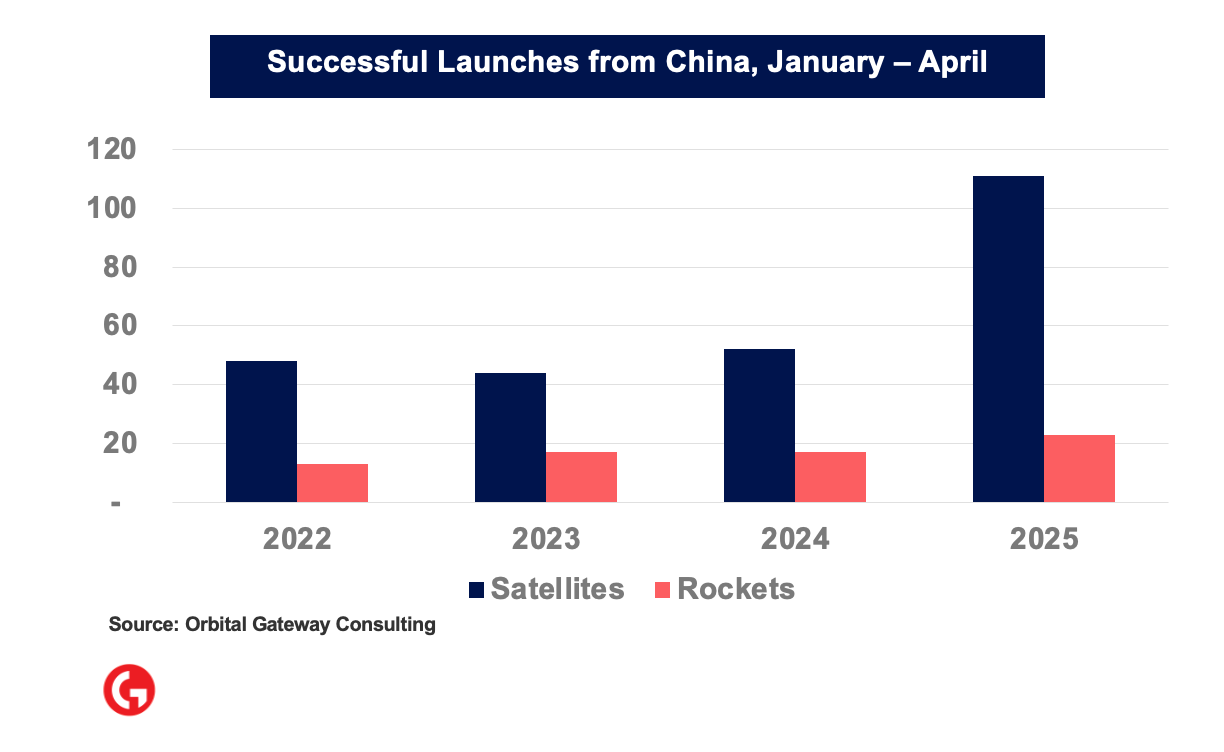 Successful Launches from China, January – April

120
100
80
60
40
20
-

2022
2023
2024
2025

Satellites
Rockets

Source: Orbital Gateway Consulting